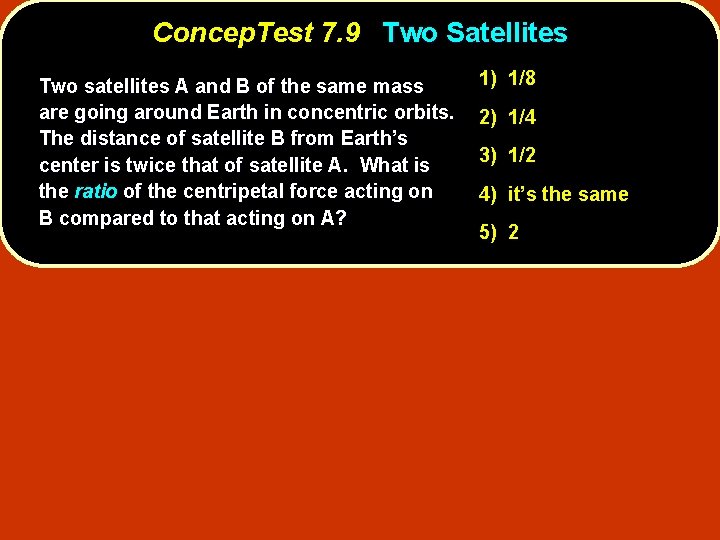 ConcepTest 7.9 Two Satellites

Two satellites A and B of the same mass are going around Earth in concentric orbits. The distance of satellite B from Earth's center is twice that of satellite A. What is the ratio of the centripetal force acting on B compared to that acting on A?

1) 1/8

2) 1/4

3) 1/2

4) it's the same

5) 2